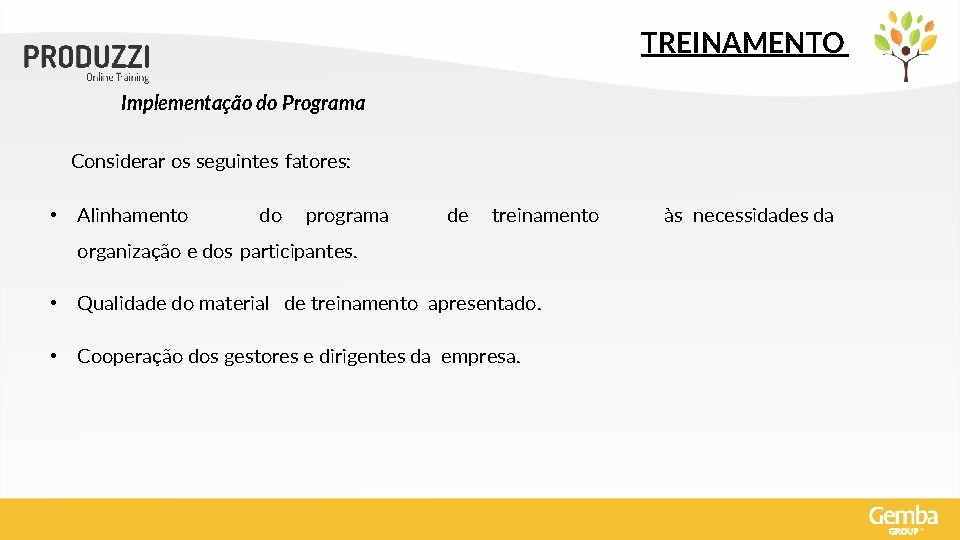 PRODUZZI
Online Training

TREINAMENTO

Implementação do Programa

Considerar os seguintes fatores:

• Alinhamento do programa de treinamento às necessidades da organização e dos participantes.

• Qualidade do material de treinamento apresentado.

• Cooperação dos gestores e dirigentes da empresa.

Gemba
GROUP